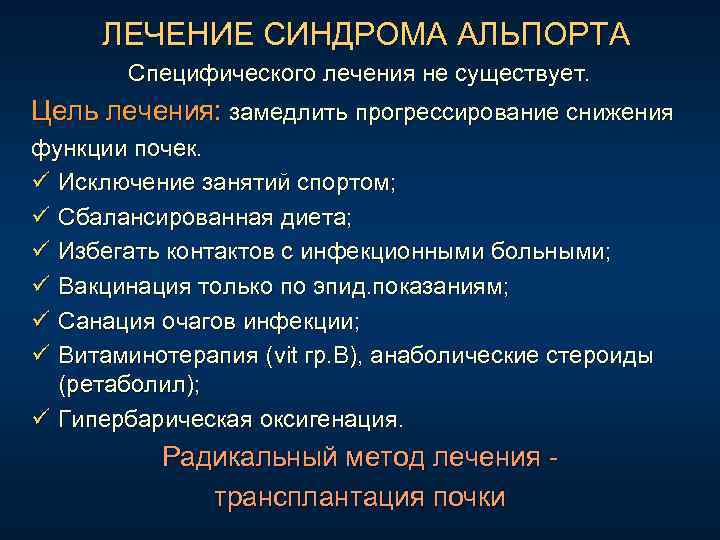 ЛЕЧЕНИЕ СИНДРОМА АЛЬПОРТА

Специфического лечения не существует.

Цель лечения: замедлить прогрессирование снижения функции почек.

✓ Исключение занятий спортом;
✓ Сбалансированная диета;
✓ Избегать контактов с инфекционными больными;
✓ Вакцинация только по эпид.показаниям;
✓ Санация очагов инфекции;
✓ Витаминотерапия (vit гр.В), анаболические стероиды (ретаболил);
✓ Гипербарическая оксигенация.

Радикальный метод лечения - трансплантация почки